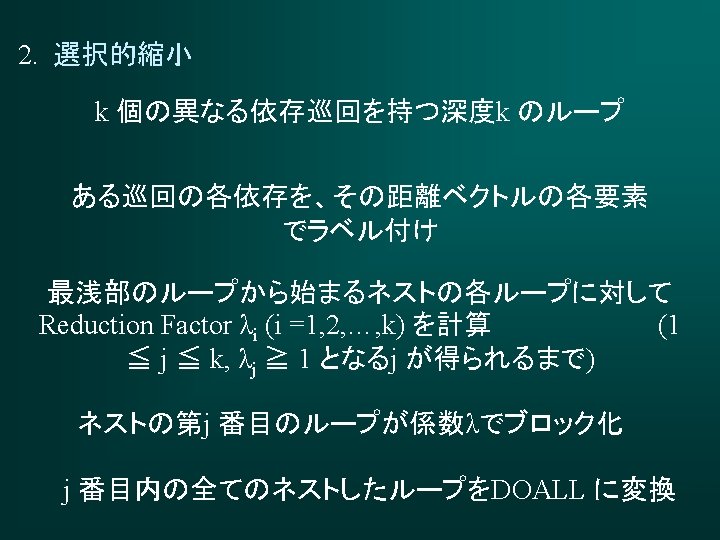 2. 選択的縮小

k 個の異なる依存巡回を持つ深度k のループ

ある巡回の各依存を、その距離ベクトルの各要素でラベル付け

最浅部のループから始まるネストの各ループに対して Reduction Factor $\lambda_i$ (i =1,2,…,k) を計算 (1 ≦ j ≦ k, $\lambda_j$ ≧ 1 となるj が得られるまで)

ネストの第j 番目のループが係数λでブロック化

j 番目内の全てのネストしたループをDOALL に変換